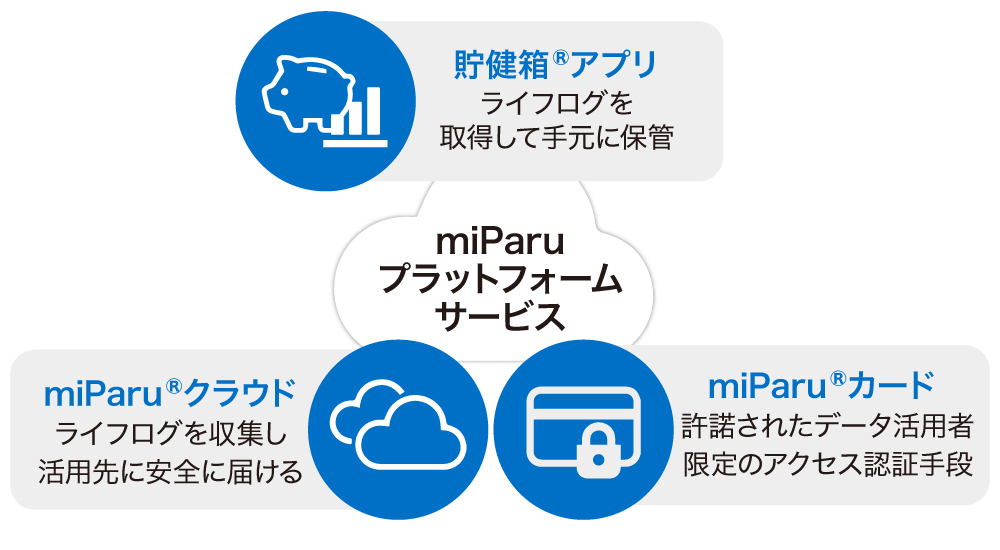 貯健箱®アプリ
ライフログを
取得して手元に保管

miParu
プラットフォーム
サービス

miParu®クラウド
ライフログを収集し
活用先に安全に届ける

miParu®カード
許諾されたデータ活用者
限定のアクセス認証手段